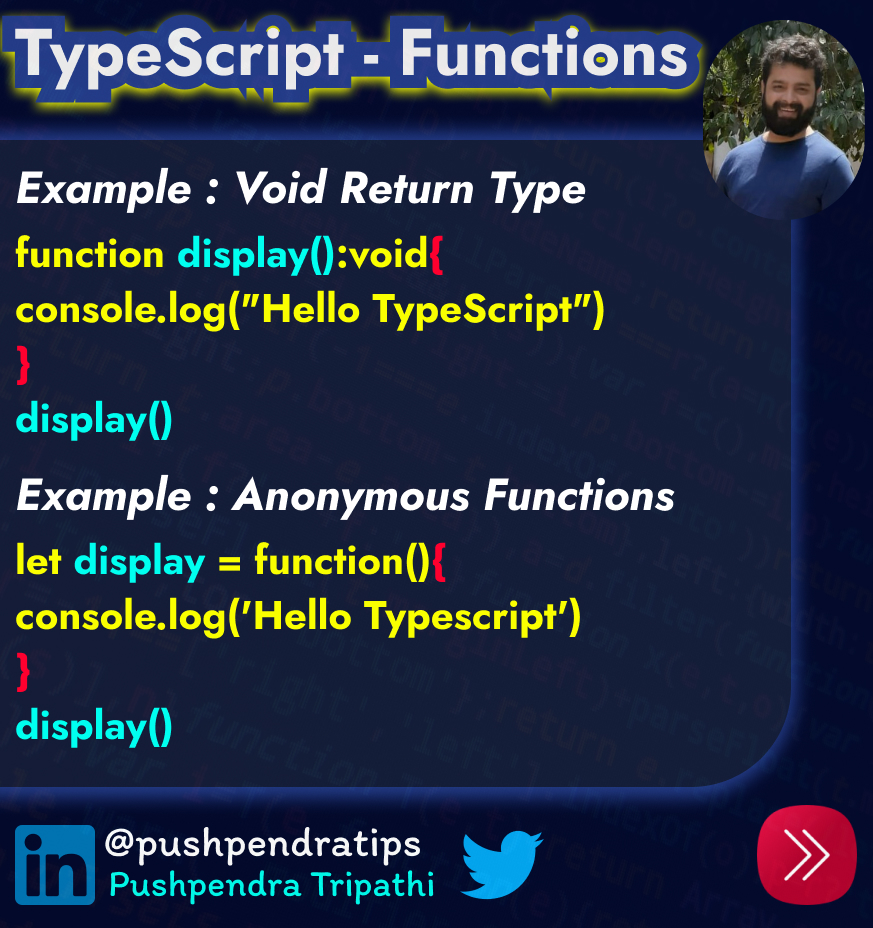 TypeScript - Functions

Example : Void Return Type

function display():void{
console.log("Hello TypeScript")
}
display()

Example : Anonymous Functions

let display = function(){
console.log('Hello Typescript')
}
display()

in @pushpendratips
Pushpendra Tripathi